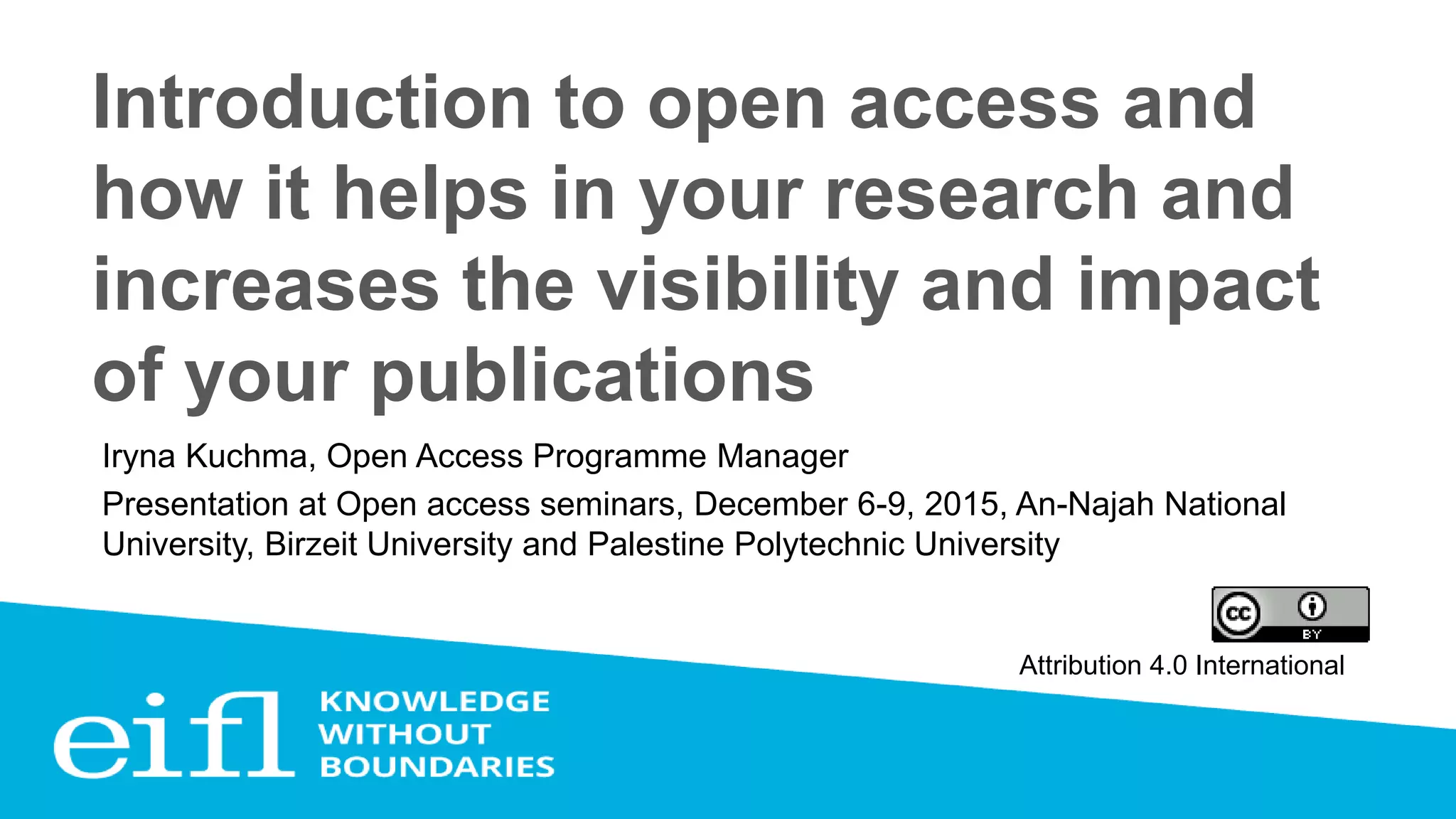 Introduction to open access and how it helps in your research and increases the visibility and impact of your publications

Iryna Kuchma, Open Access Programme Manager

Presentation at Open access seminars, December 6-9, 2015, An-Najah National University, Birzeit University and Palestine Polytechnic University

cc BY

Attribution 4.0 International

eifl KNOWLEDGE WITHOUT BOUNDARIES